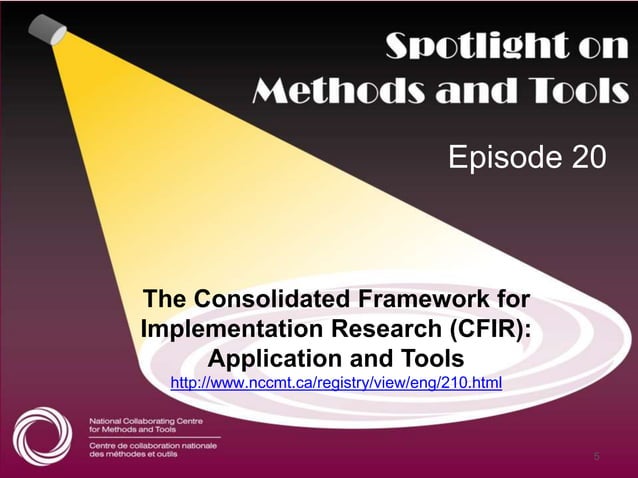 Spotlight on Methods and Tools

Episode 20

The Consolidated Framework for Implementation Research (CFIR): Application and Tools
http://www.nccmt.ca/registry/view/eng/210.html

National Collaborating Centre for Methods and Tools
Centre de collaboration nationale des méthodes et outils

5